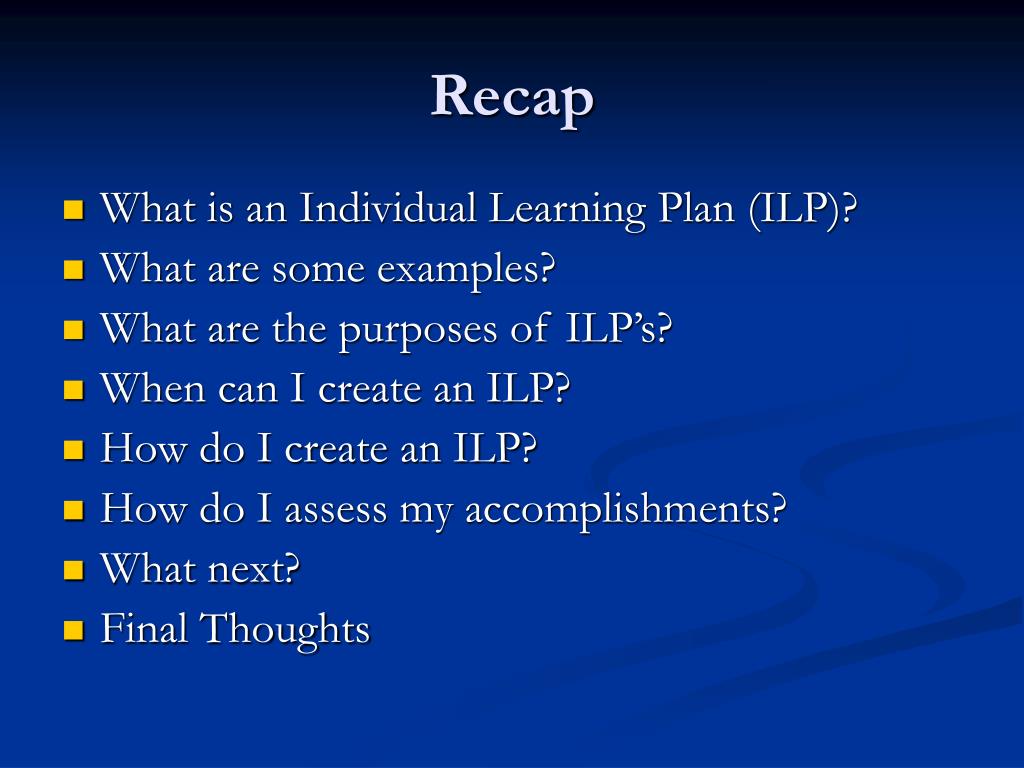 Recap

- What is an Individual Learning Plan (ILP)?
- What are some examples?
- What are the purposes of ILP’s?
- When can I create an ILP?
- How do I create an ILP?
- How do I assess my accomplishments?
- What next?
- Final Thoughts